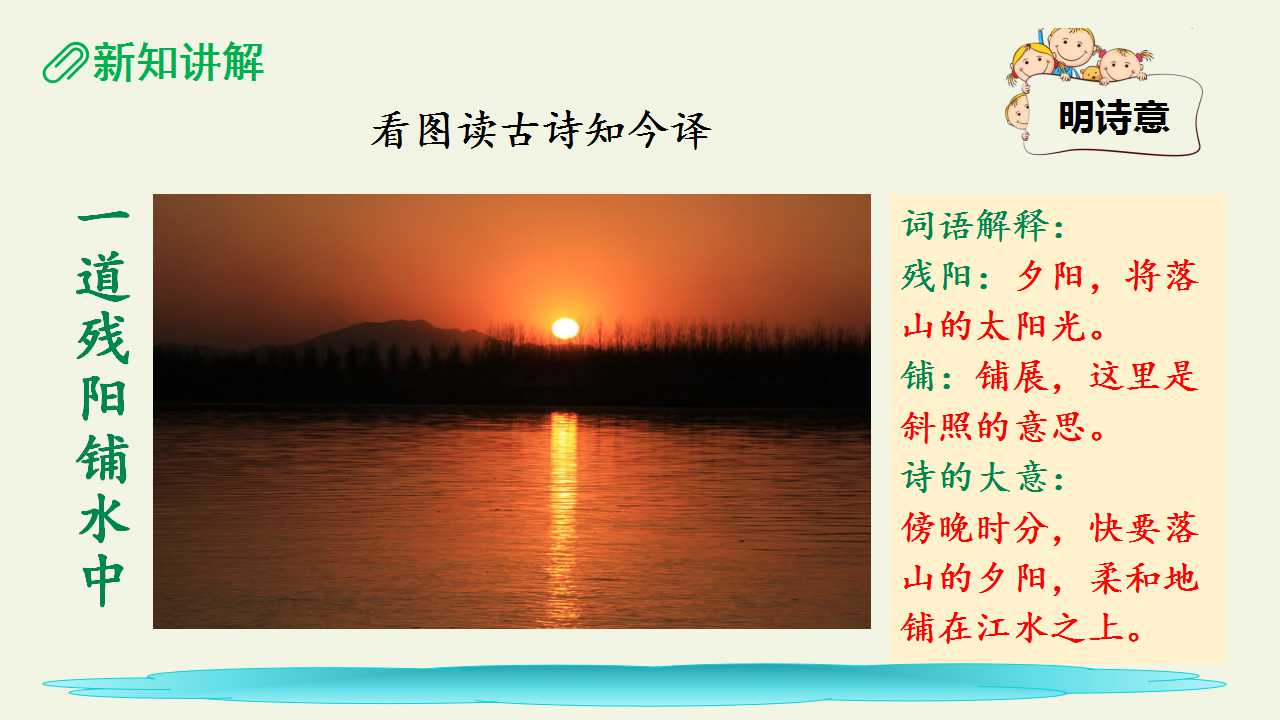 新知讲解

明诗意

看图读古诗知今译

一道残阳铺水中

词语解释：
残阳：夕阳，将落山的太阳光。
铺：铺展，这里是斜照的意思。
诗的大意：
傍晚时分，快要落山的夕阳，柔和地铺在江水之上。